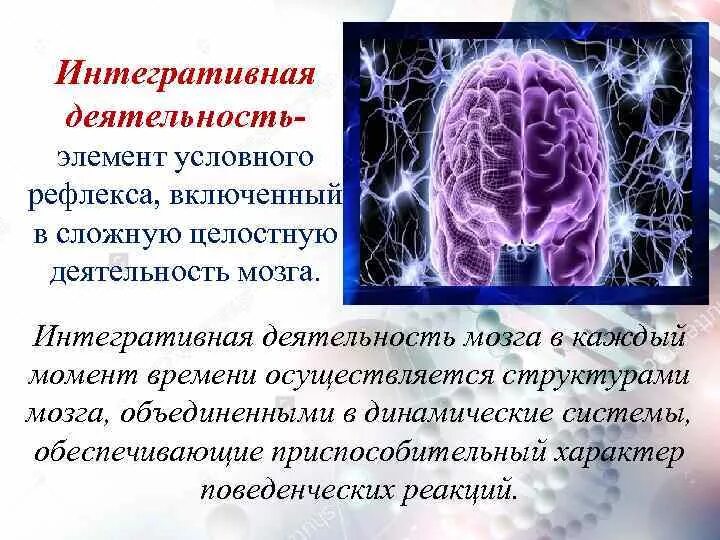 Интегративная деятельность- элемент условного рефлекса, включенный в сложную целостную деятельность мозга.

Интегративная деятельность мозга в каждый момент времени осуществляется структурами мозга, объединенными в динамические системы, обеспечивающие приспособительный характер поведенческих реакций.